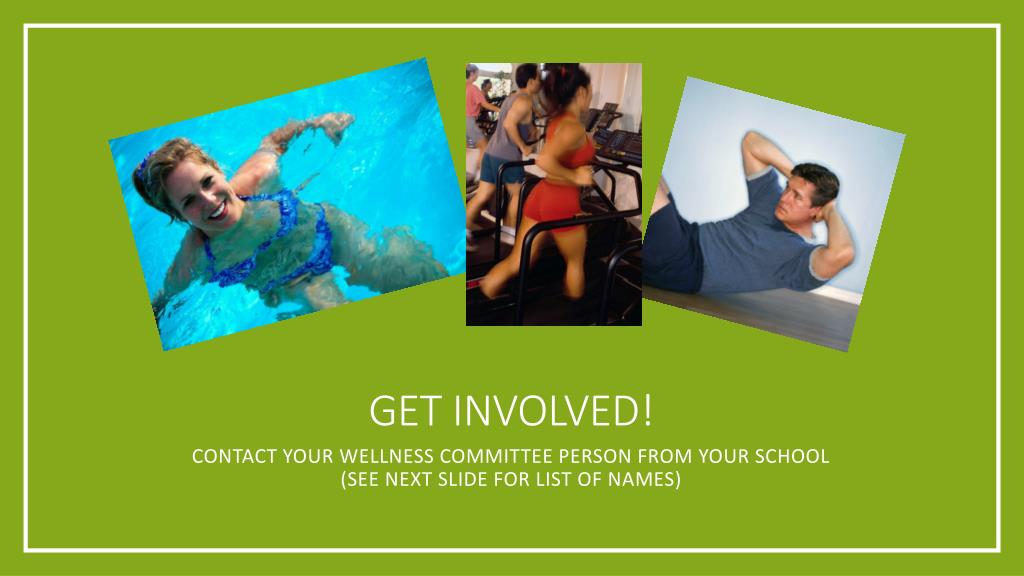 GET INVOLVED!

CONTACT YOUR WELLNESS COMMITTEE PERSON FROM YOUR SCHOOL (SEE NEXT SLIDE FOR LIST OF NAMES)